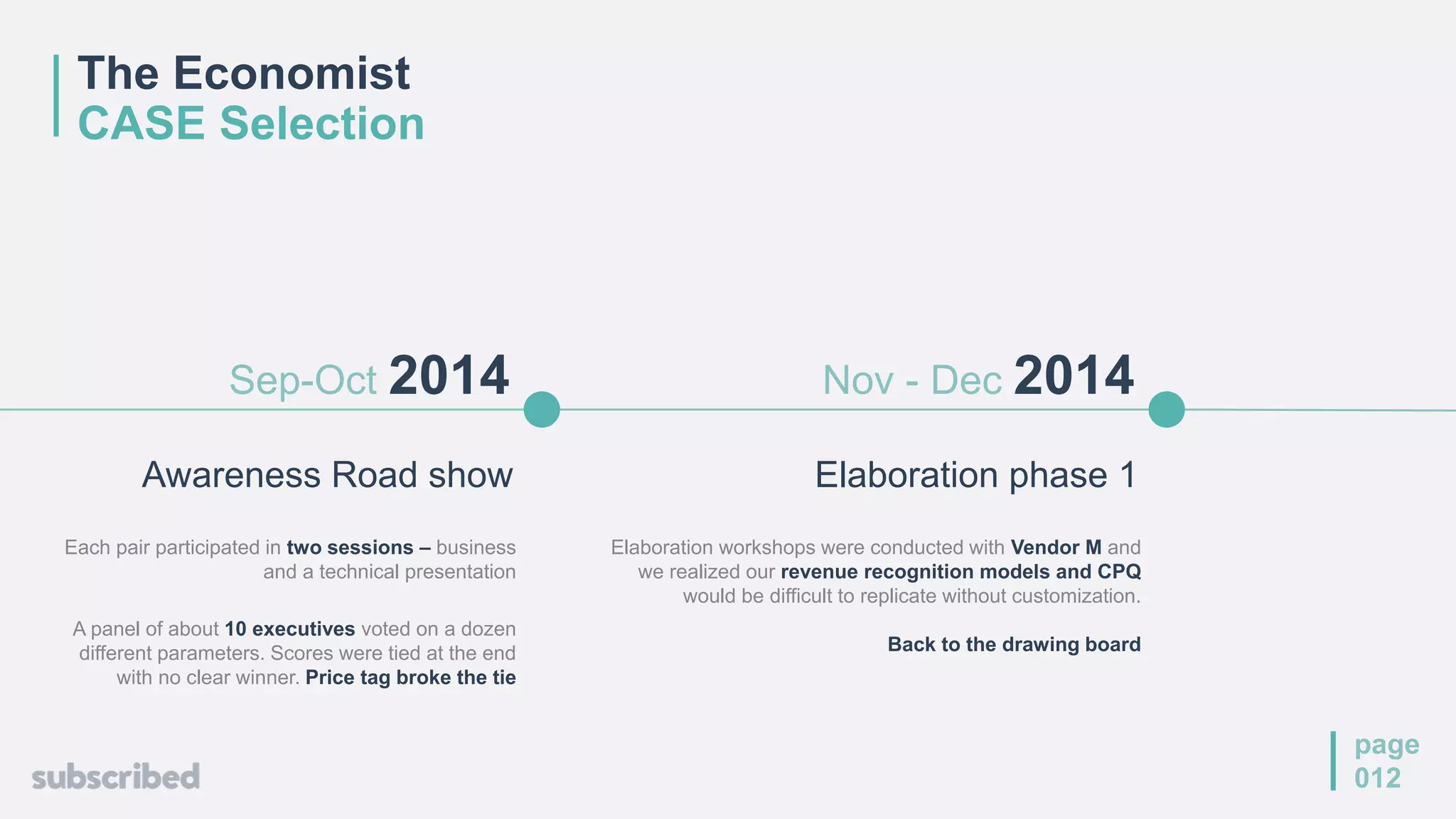 The Economist
CASE Selection

Sep-Oct 2014

Awareness Road show

Each pair participated in two sessions – business and a technical presentation

A panel of about 10 executives voted on a dozen different parameters. Scores were tied at the end with no clear winner. Price tag broke the tie

Nov - Dec 2014

Elaboration phase 1

Elaboration workshops were conducted with Vendor M and we realized our revenue recognition models and CPQ would be difficult to replicate without customization.

Back to the drawing board

subscribed

page
012